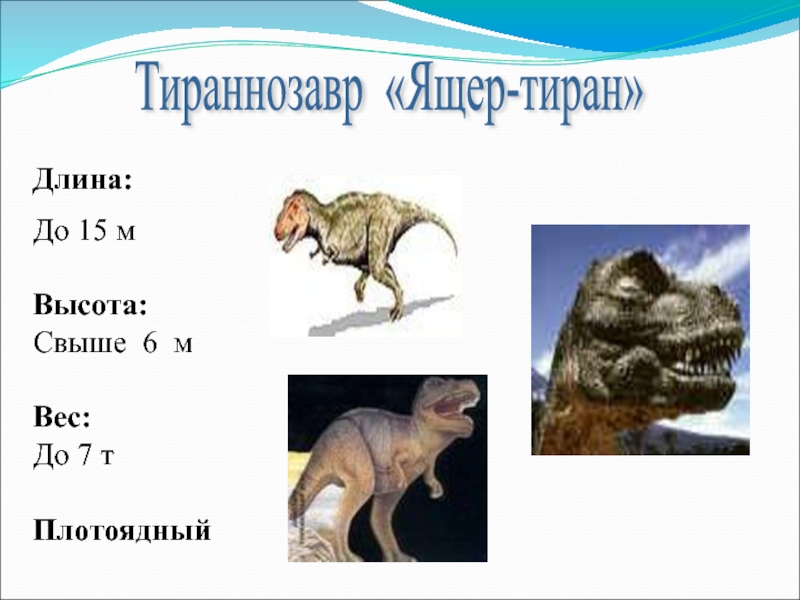 Тираннозавр «Ящер-тиран»

Длина:

До 15 м

Высота:
Свыше 6 м

Вес:
До 7 т

Плотоядный